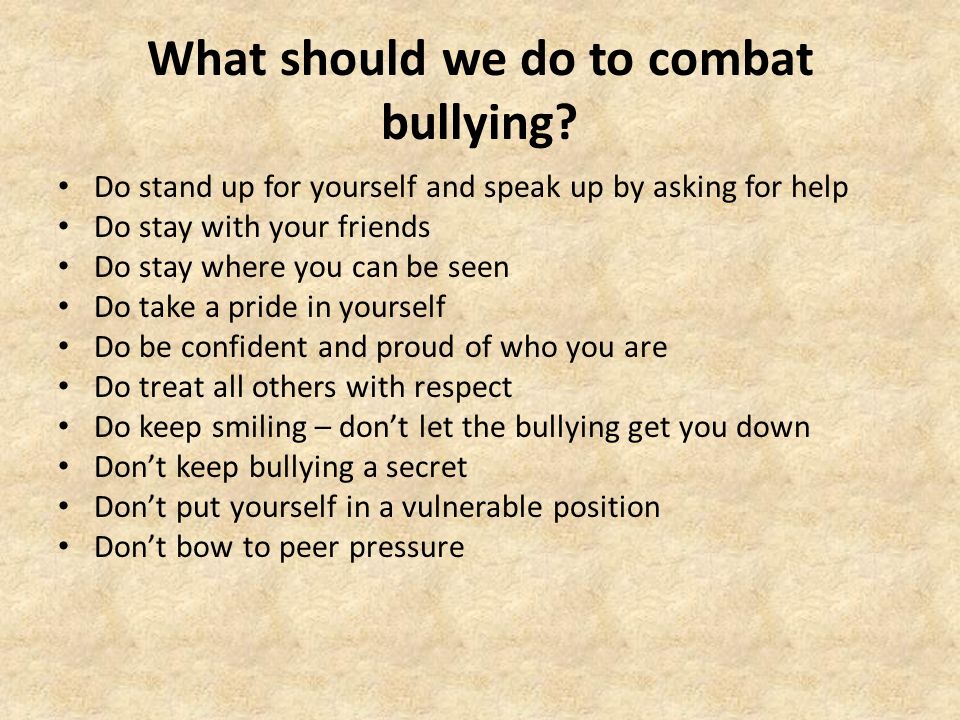 What should we do to combat bullying?

• Do stand up for yourself and speak up by asking for help
• Do stay with your friends
• Do stay where you can be seen
• Do take a pride in yourself
• Do be confident and proud of who you are
• Do treat all others with respect
• Do keep smiling – don't let the bullying get you down
• Don't keep bullying a secret
• Don't put yourself in a vulnerable position
• Don't bow to peer pressure